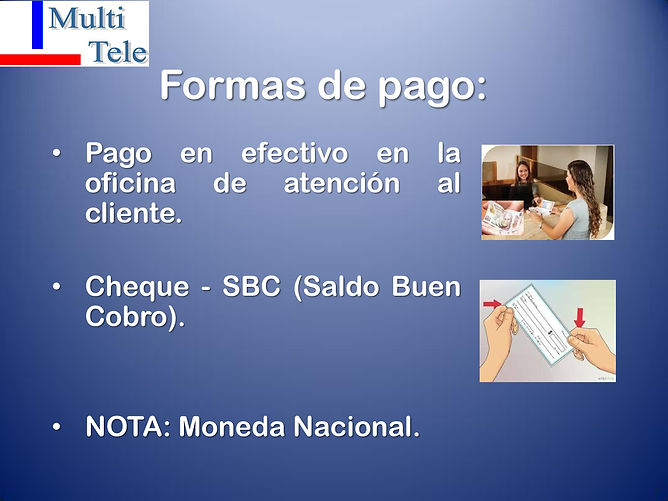 Multi
Tele

Formas de pago:

• Pago en efectivo en la oficina de atención al cliente.

• Cheque - SBC (Saldo Buen Cobro).

• NOTA: Moneda Nacional.